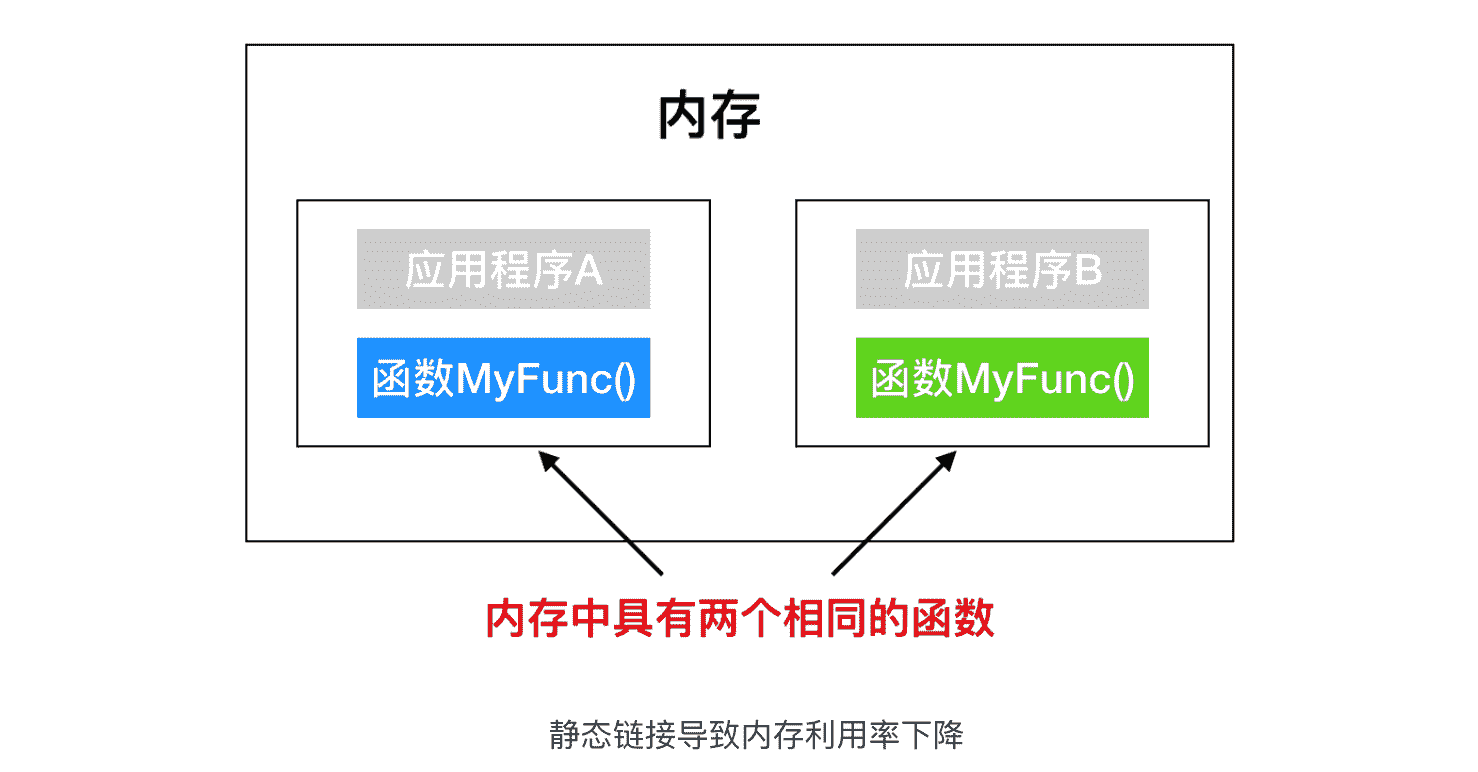 内存

应用程序A

函数MyFunc()

应用程序B

函数MyFunc()

内存中具有两个相同的函数

静态链接导致内存利用率下降